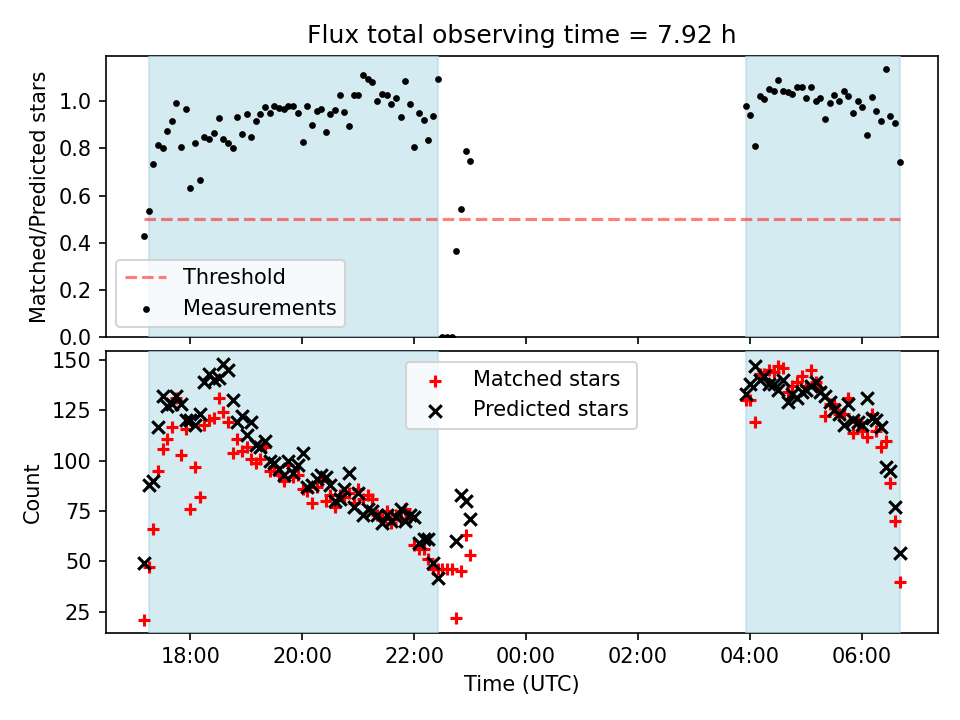 Flux total observing time = 7.92 h

Matched/Predicted stars

1.0
0.8
0.6
0.4
0.2
0.0

Threshold
Measurements

Count

150
125
100
75
50
25

Matched stars
Predicted stars

18:00
20:00
22:00
00:00
02:00
04:00
06:00

Time (UTC)